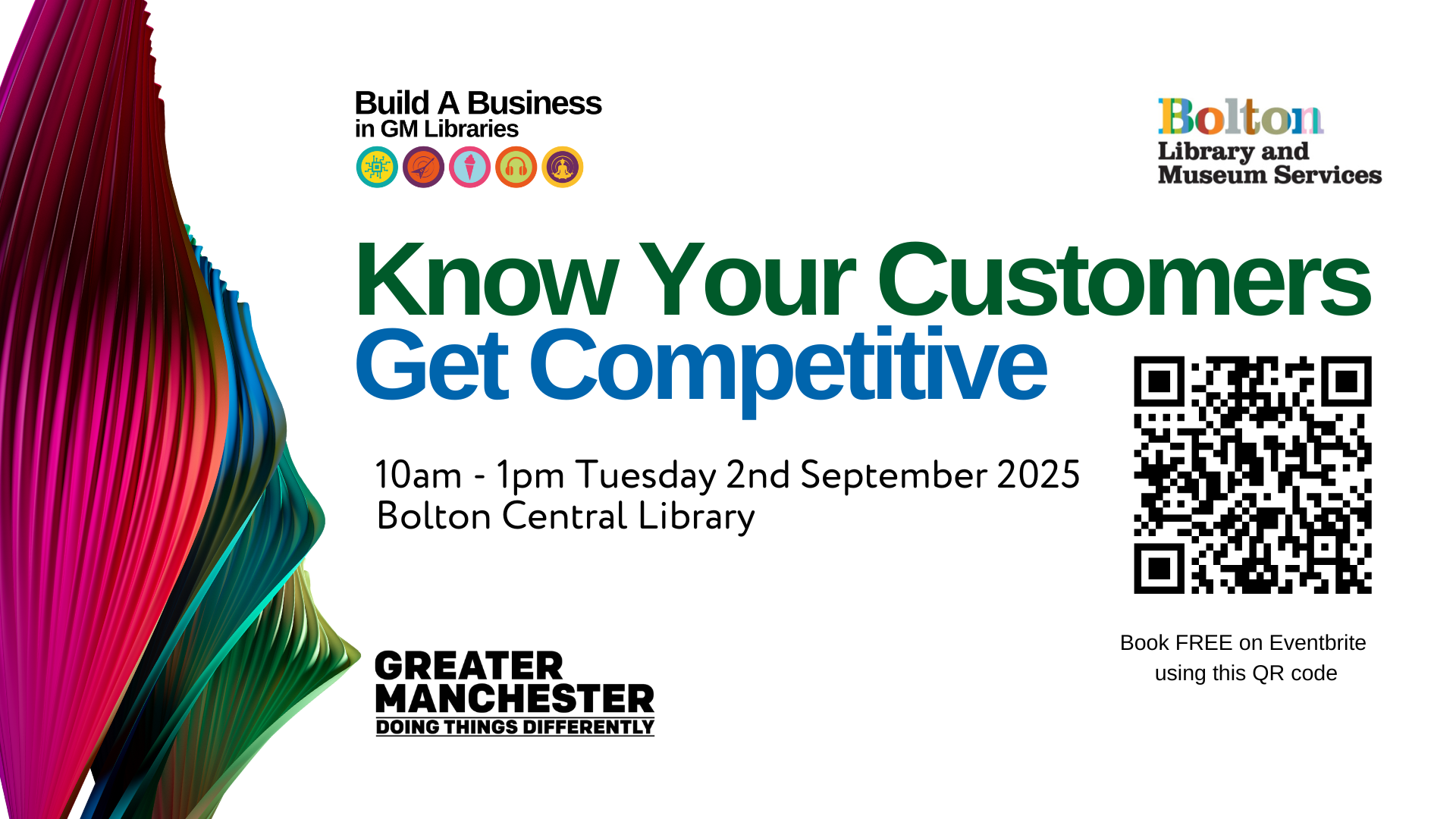 Build A Business
in GM Libraries

Bolton
Library and
Museum Services

Know Your Customers
Get Competitive

10am - 1pm Tuesday 2nd September 2025
Bolton Central Library

Book FREE on Eventbrite using this QR code

GREATER
MANCHESTER
DOING THINGS DIFFERENTLY